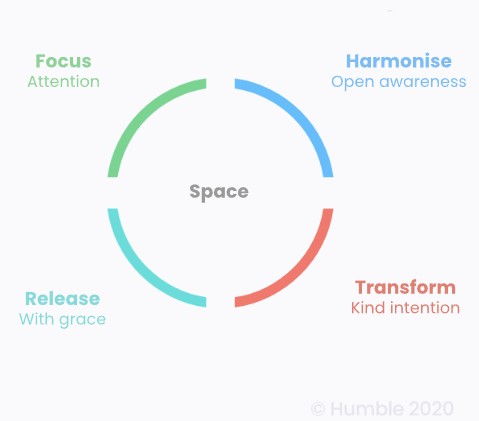 Focus
Attention

Harmonise
Open awareness

Space

Release
With grace

Transform
Kind intention

© Humble 2020